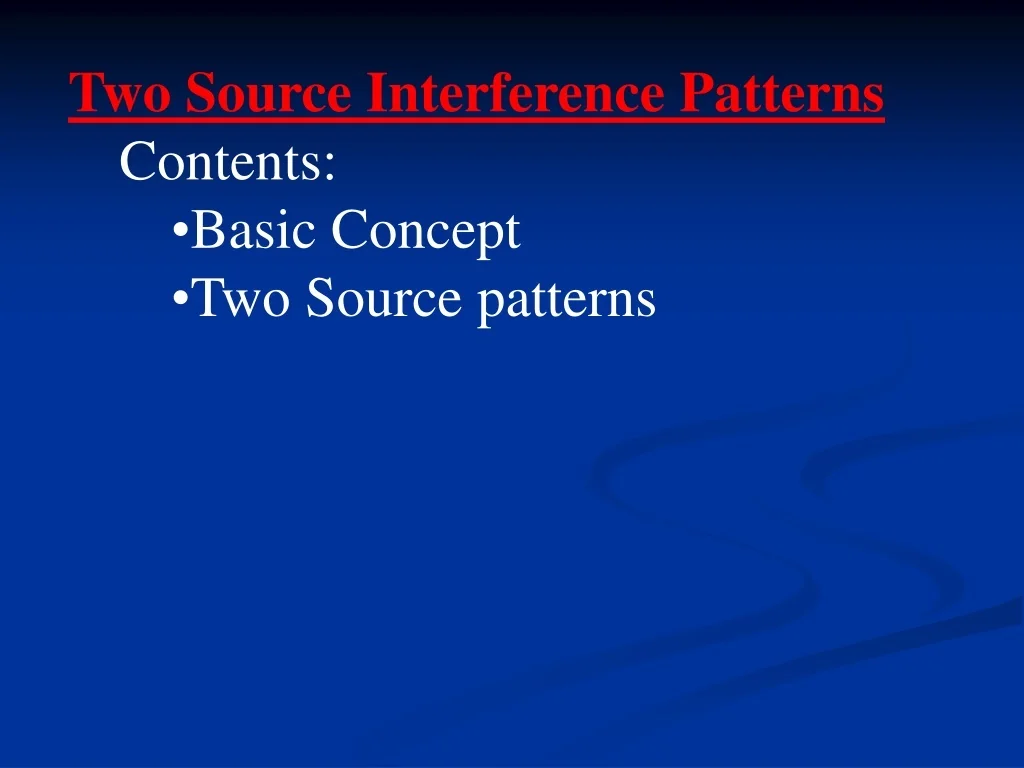 Two Source Interference Patterns

Contents:

•Basic Concept

•Two Source patterns